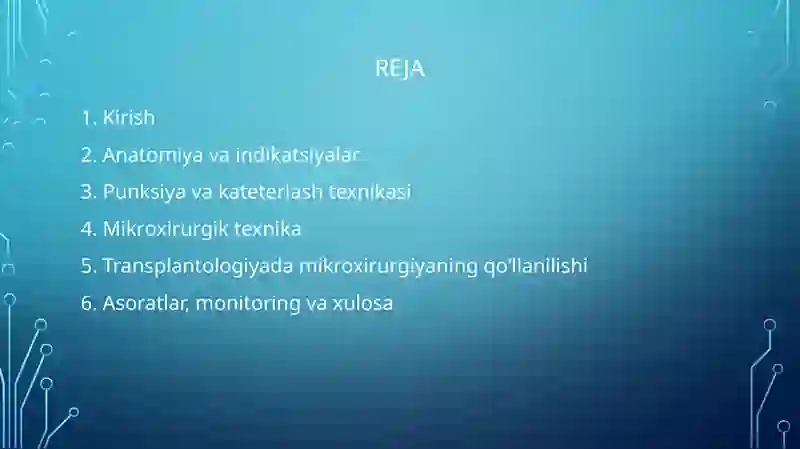 REJA

1. Kirish

2. Anatomiya va indikatsiyalar

3. Punksiya va kateterlash texnikasi

4. Mikroxirurgik texnika

5. Transplantologiyada mikroxirurgiyaning qo'llanilishi

6. Asoratlar, monitoring va xulosa